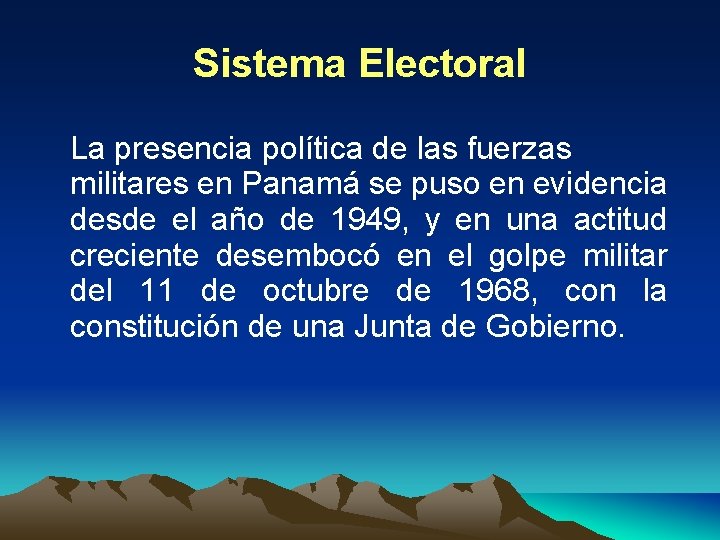 Sistema Electoral

La presencia política de las fuerzas militares en Panamá se puso en evidencia desde el año de 1949, y en una actitud creciente desembocó en el golpe militar del 11 de octubre de 1968, con la constitución de una Junta de Gobierno.